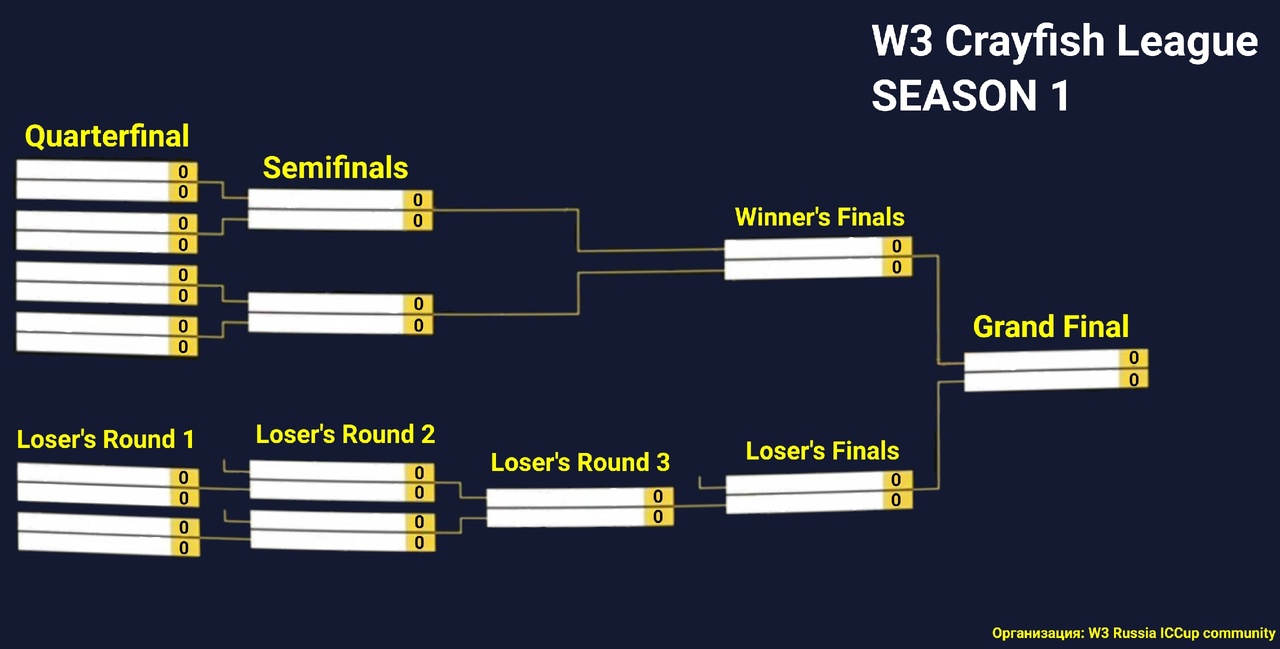 W3 Crayfish League
SEASON 1

Quarterfinal
0
0
0
0
0
0
0
0

Semifinals
0
0
0
0

Winner's Finals
0
0

Grand Final
0
0

Loser's Round 1
0
0
0
0

Loser's Round 2
0
0
0
0

Loser's Round 3
0
0

Loser's Finals
0
0

Организация: W3 Russia ICCup community